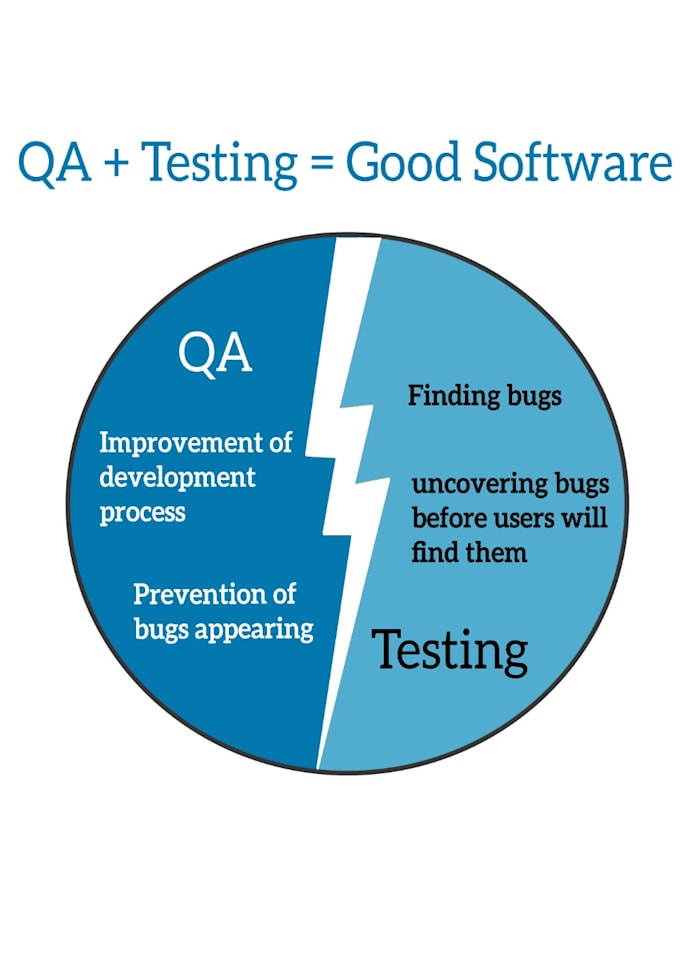 QA + Testing = Good Software

QA

Improvement of development process

Prevention of bugs appearing

Finding bugs

uncovering bugs before users will find them

Testing